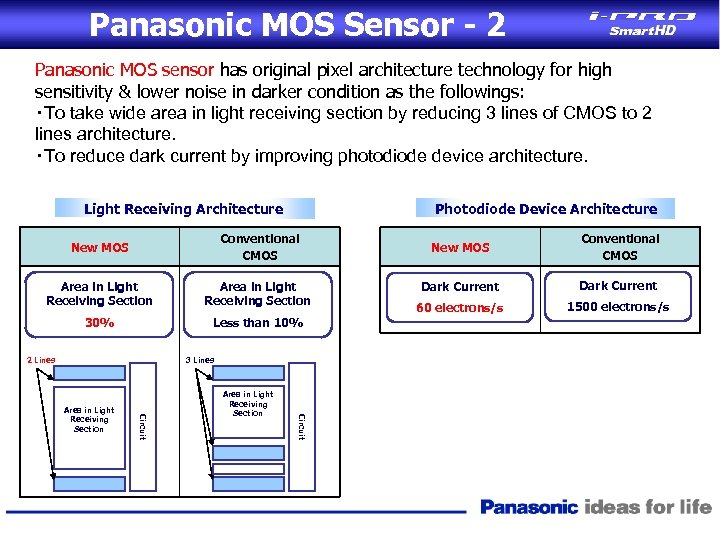 Panasonic MOS Sensor - 2

i-PRO SmartHD

Panasonic MOS sensor has original pixel architecture technology for high sensitivity & lower noise in darker condition as the followings:
・To take wide area in light receiving section by reducing 3 lines of CMOS to 2 lines architecture.
・To reduce dark current by improving photodiode device architecture.

Light Receiving Architecture

| New MOS | Conventional CMOS |
|---|---|
| Area in Light Receiving Section 30% | Area in Light Receiving Section Less than 10% |

2 Lines

Area in Light Receiving Section

Circuit

3 Lines

Area in Light Receiving Section

Circuit

Photodiode Device Architecture

| New MOS | Conventional CMOS |
|---|---|
| Dark Current 60 electrons/s | Dark Current 1500 electrons/s |

Panasonic ideas for life